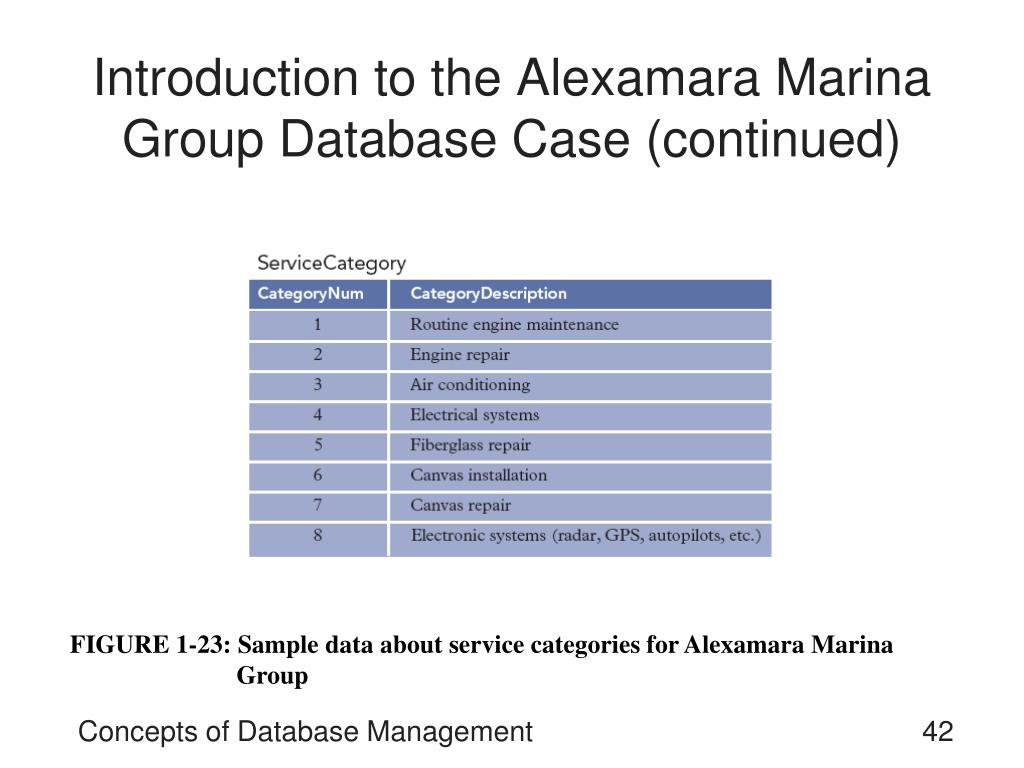 Introduction to the Alexamara Marina Group Database Case (continued)

ServiceCategory

| CategoryNum | CategoryDescription |
|---|---|
| 1 | Routine engine maintenance |
| 2 | Engine repair |
| 3 | Air conditioning |
| 4 | Electrical systems |
| 5 | Fiberglass repair |
| 6 | Canvas installation |
| 7 | Canvas repair |
| 8 | Electronic systems (radar, GPS, autopilots, etc.) |

FIGURE 1-23: Sample data about service categories for Alexamara Marina Group

Concepts of Database Management

42